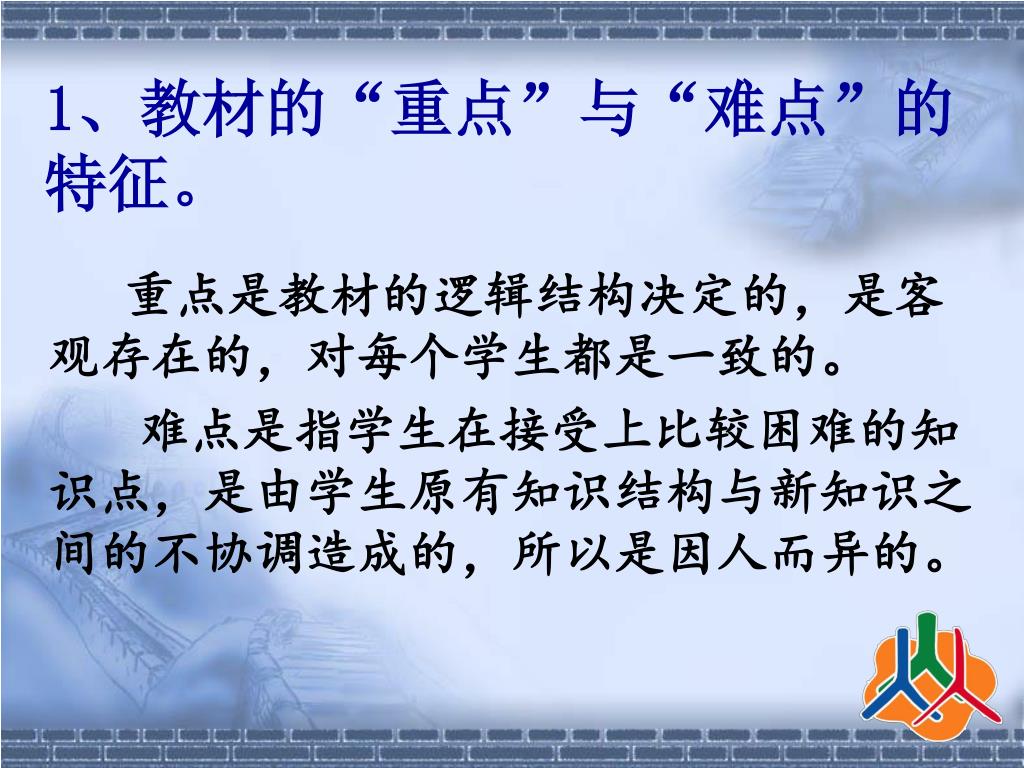 1、教材的“重点”与“难点”的特征。

重点是教材的逻辑结构决定的，是客观存在的，对每个学生都是一致的。

难点是指学生在接受上比较困难的知识点，是由学生原有知识结构与新知识之间的不协调造成的，所以是因人而异的。